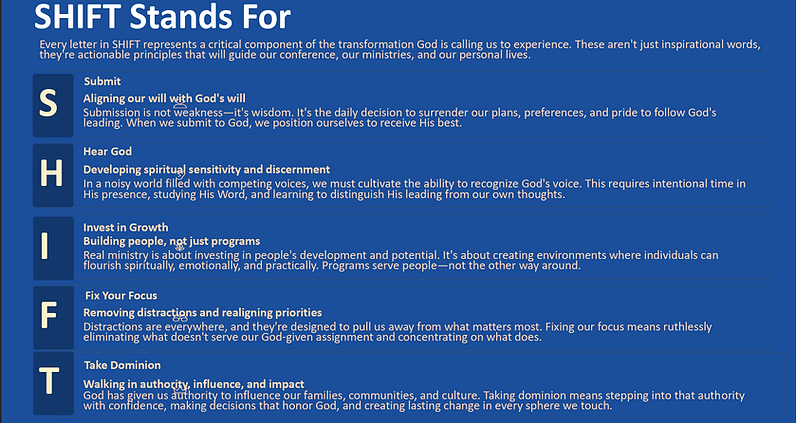 SHIFT Stands For

Every letter in SHIFT represents a critical component of the transformation God is calling us to experience. These aren't just inspirational words, they're actionable principles that will guide our conference, our ministries, and our personal lives.

S

Submit

Aligning our will with God's will

Submission is not weakness—it's wisdom. It's the daily decision to surrender our plans, preferences, and pride to follow God's leading. When we submit to God, we position ourselves to receive His best.

H

Hear God

Developing spiritual sensitivity and discernment

In a noisy world filled with competing voices, we must cultivate the ability to recognize God's voice. This requires intentional time in His presence, studying His Word, and learning to distinguish His leading from our own thoughts.

I

Invest in Growth

Building people, not just programs

Real ministry is about investing in people's development and potential. It's about creating environments where individuals can flourish spiritually, emotionally, and practically. Programs serve people—not the other way around.

F

Fix Your Focus

Removing distractions and realigning priorities

Distractions are everywhere, and they're designed to pull us away from what matters most. Fixing our focus means ruthlessly eliminating what doesn't serve our God-given assignment and concentrating on what does.

T

Take Dominion

Walking in authority, influence, and impact

God has given us authority to influence our families, communities, and culture. Taking dominion means stepping into that authority with confidence, making decisions that honor God, and creating lasting change in every sphere we touch.